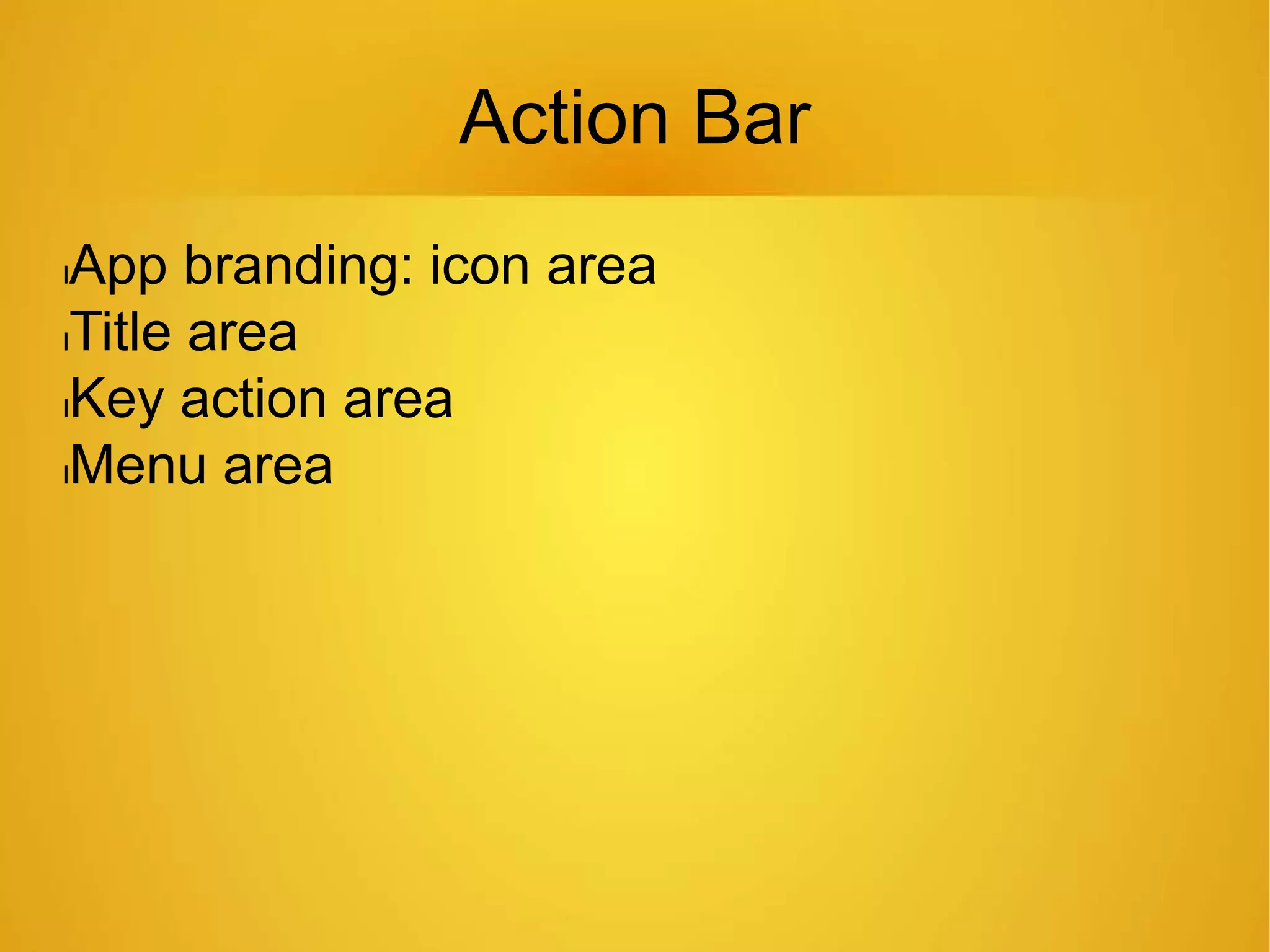 Action Bar

App branding: icon area
Title area
Key action area
Menu area